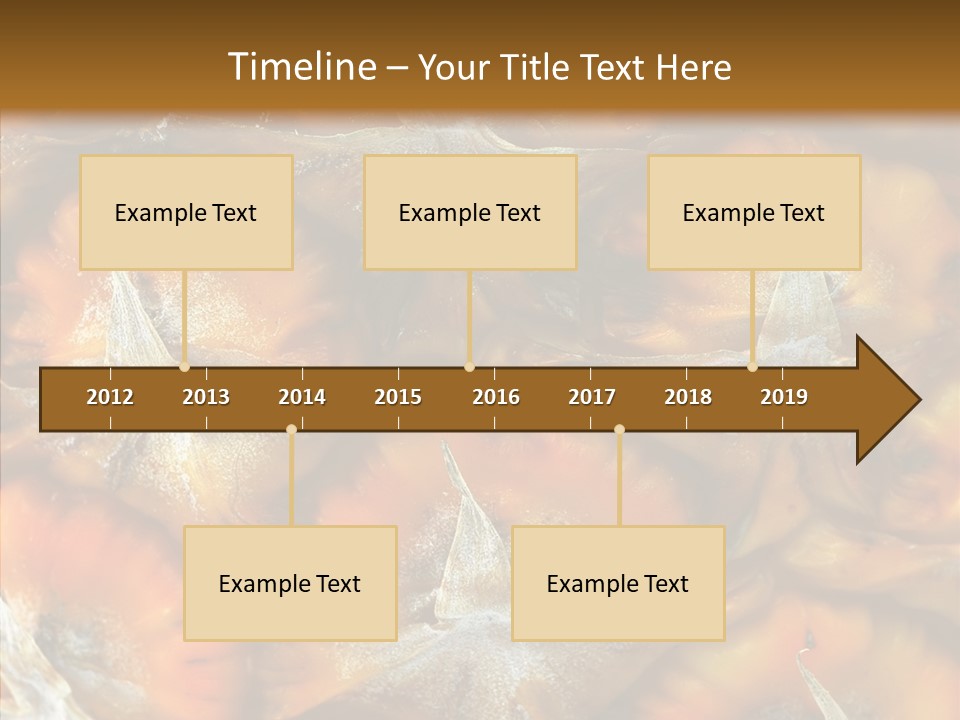 Timeline – Your Title Text Here

Example Text

Example Text

Example Text

2012
2013
2014
2015
2016
2017
2018
2019

Example Text

Example Text